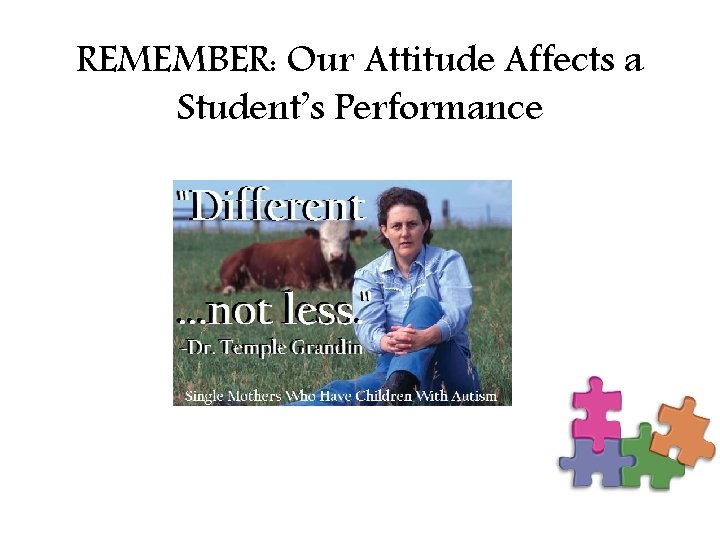 REMEMBER: Our Attitude Affects a Student's Performance

"Different

...not less."

-Dr. Temple Grandin

Single Mothers Who Have Children With Autism